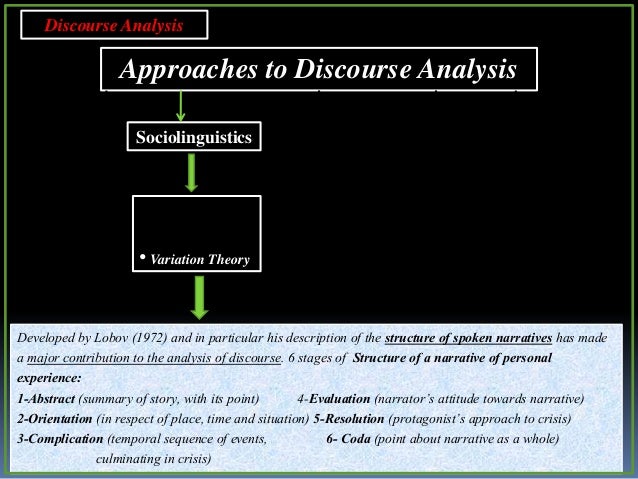 Discourse Analysis

Approaches to Discourse Analysis

Sociolinguistics

• Variation Theory

Developed by Lobov (1972) and in particular his description of the structure of spoken narratives has made a major contribution to the analysis of discourse. 6 stages of Structure of a narrative of personal experience:

1-Abstract (summary of story, with its point)
2-Orientation (in respect of place, time and situation)
3-Complication (temporal sequence of events, culminating in crisis)
4-Evaluation (narrator's attitude towards narrative)
5-Resolution (protagonist's approach to crisis)
6- Coda (point about narrative as a whole)